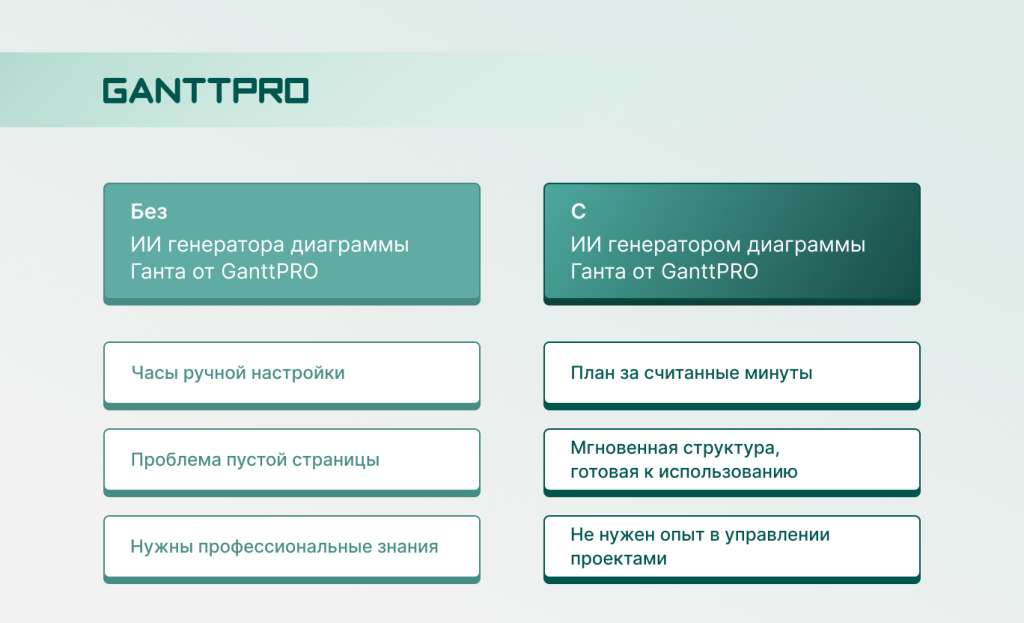 GANTTPRO

Без
ИИ генератора диаграммы Ганта от GanttPRO

Часы ручной настройки

Проблема пустой страницы

Нужны профессиональные знания

С
ИИ генератором диаграммы Ганта от GanttPRO

План за считанные минуты

Мгновенная структура, готовая к использованию

Не нужен опыт в управлении проектами